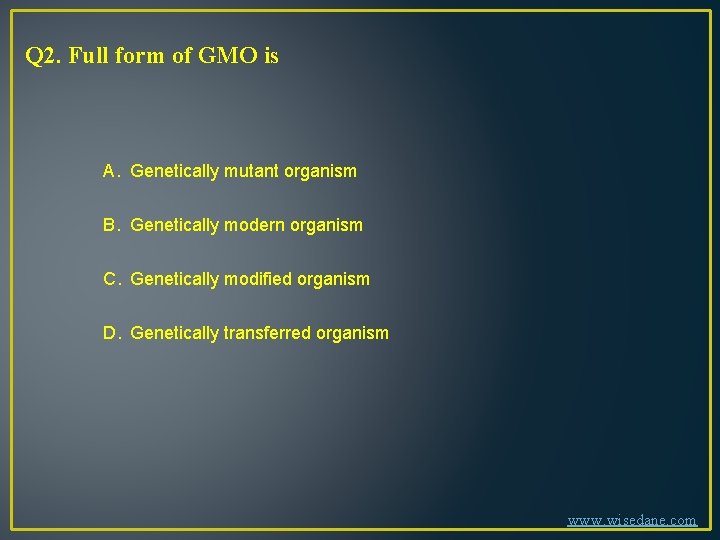 Q2. Full form of GMO is

A. Genetically mutant organism

B. Genetically modern organism

C. Genetically modified organism

D. Genetically transferred organism

www.wisedane.com